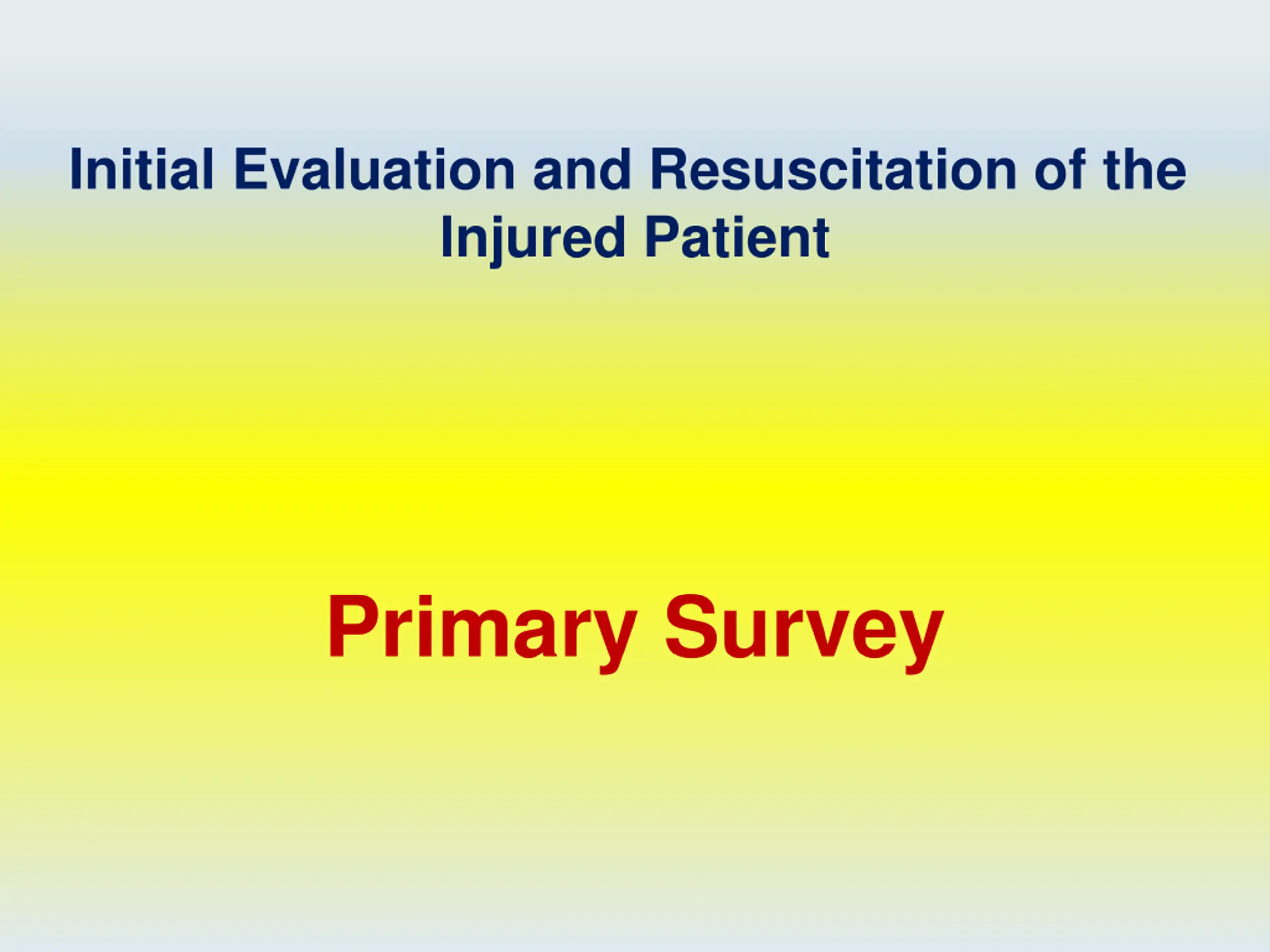 Initial Evaluation and Resuscitation of the Injured Patient

Primary Survey